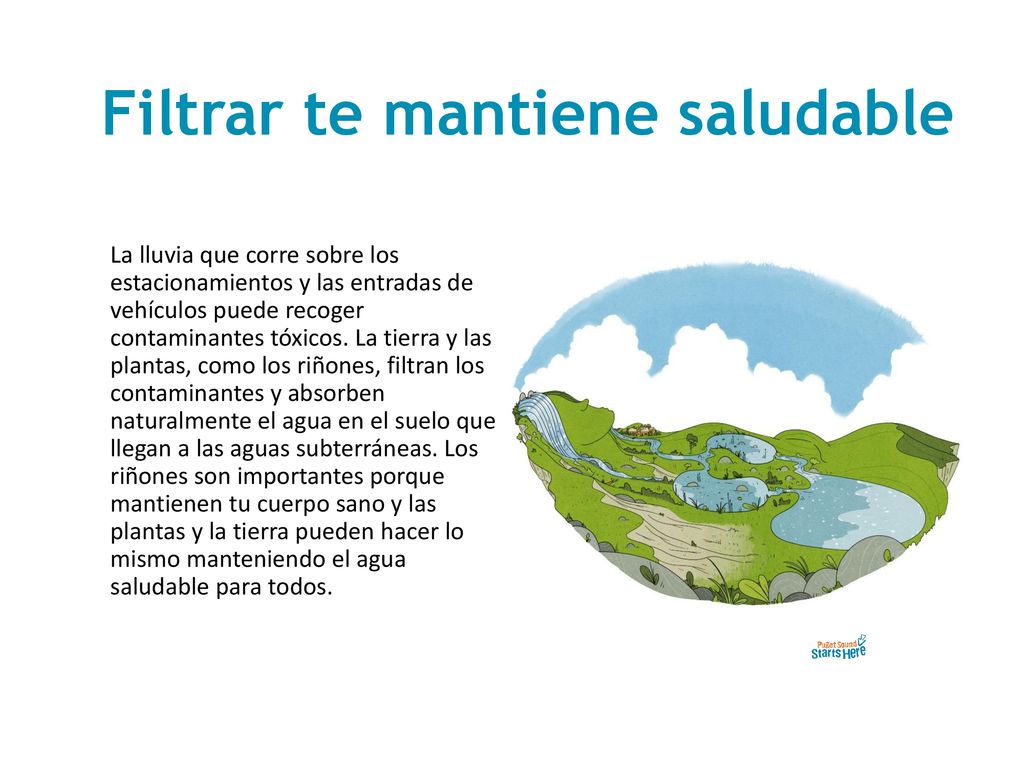 Filtrar te mantiene saludable

La lluvia que corre sobre los estacionamientos y las entradas de vehículos puede recoger contaminantes tóxicos. La tierra y las plantas, como los riñones, filtran los contaminantes y absorben naturalmente el agua en el suelo que llegan a las aguas subterráneas. Los riñones son importantes porque mantienen tu cuerpo sano y las plantas y la tierra pueden hacer lo mismo manteniendo el agua saludable para todos.

Puget Sound Starts Here